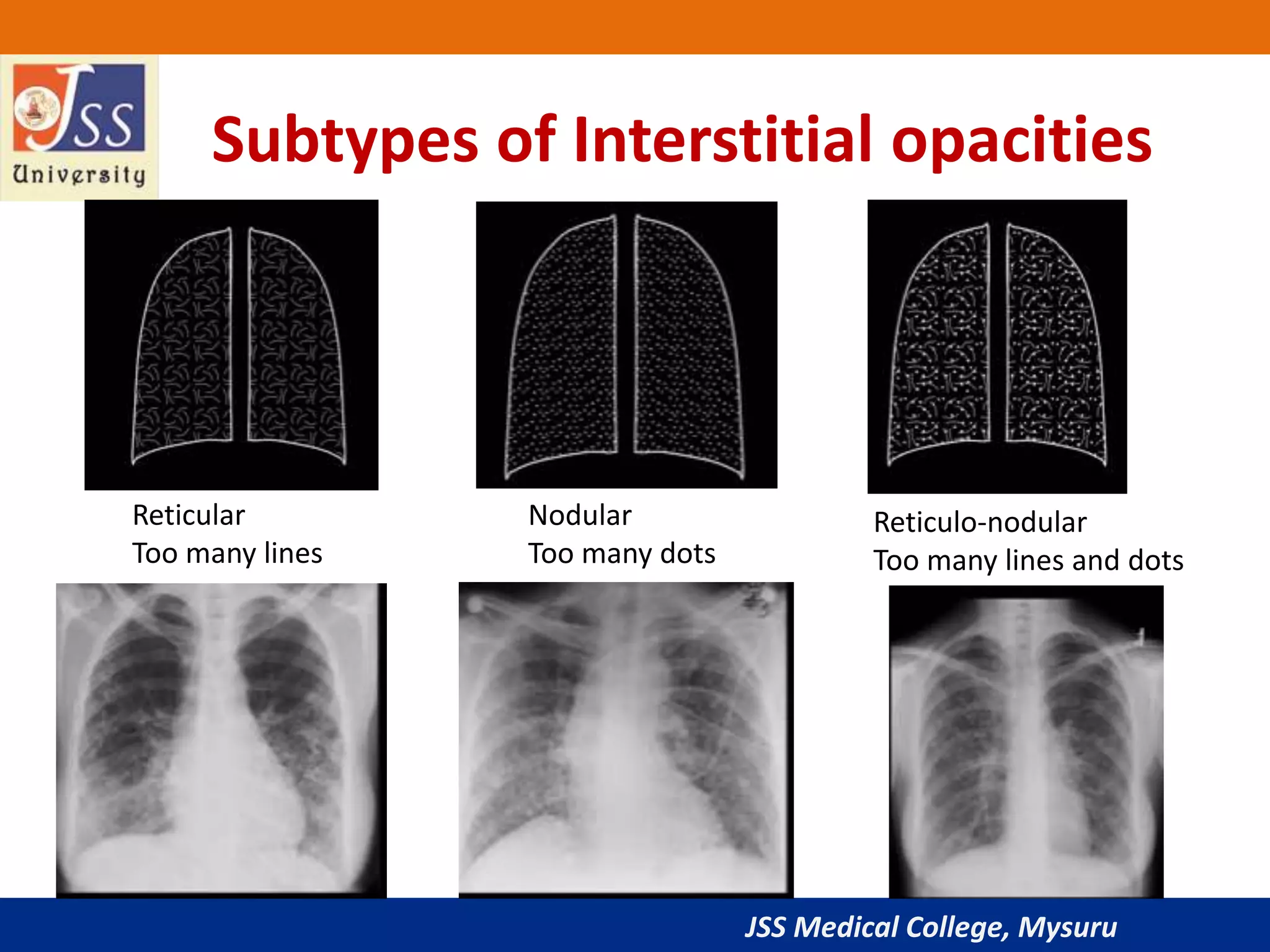 JSS University

Subtypes of Interstitial opacities

Reticular
Too many lines

Nodular
Too many dots

Reticulo-nodular
Too many lines and dots

JSS Medical College, Mysuru